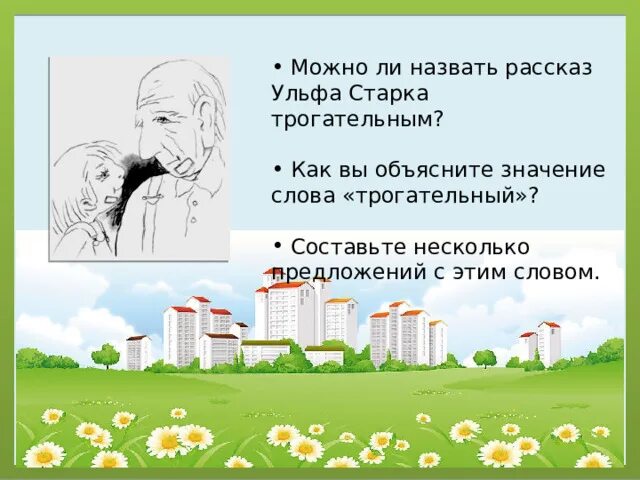 • Можно ли назвать рассказ Ульфа Старка трогательным?

• Как вы объясните значение слова «трогательный»?

• Составьте несколько предложений с этим словом.